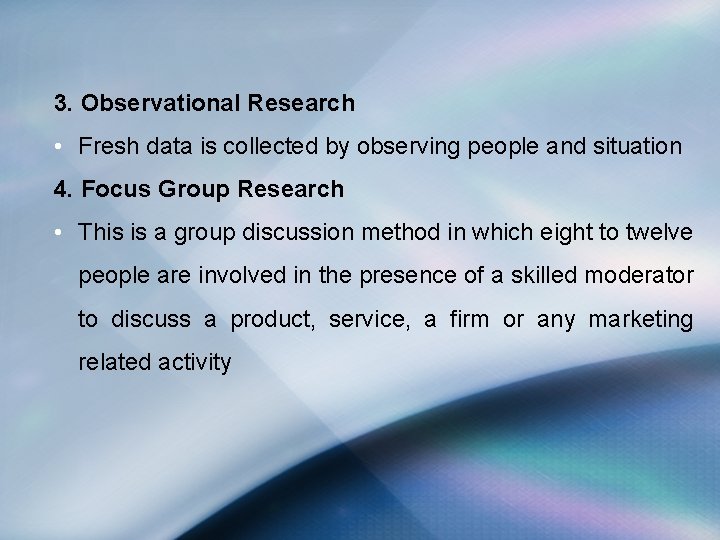 3. Observational Research

• Fresh data is collected by observing people and situation

4. Focus Group Research

• This is a group discussion method in which eight to twelve people are involved in the presence of a skilled moderator to discuss a product, service, a firm or any marketing related activity